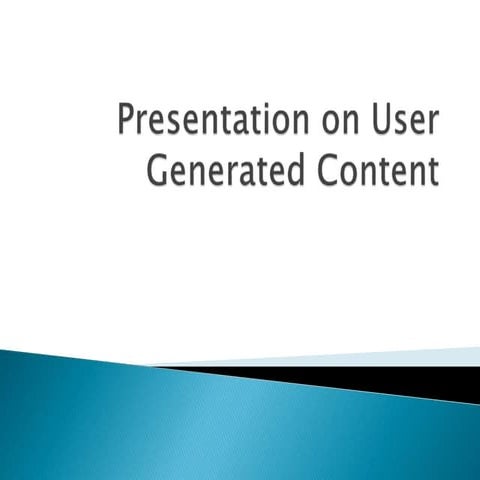 Presentation on User Generated Content